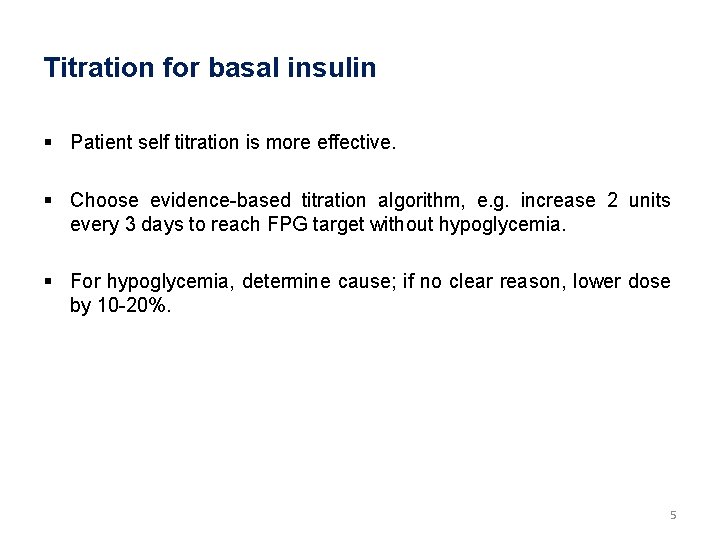 Titration for basal insulin

▪ Patient self titration is more effective.

▪ Choose evidence-based titration algorithm, e.g. increase 2 units every 3 days to reach FPG target without hypoglycemia.

▪ For hypoglycemia, determine cause; if no clear reason, lower dose by 10-20%.

5